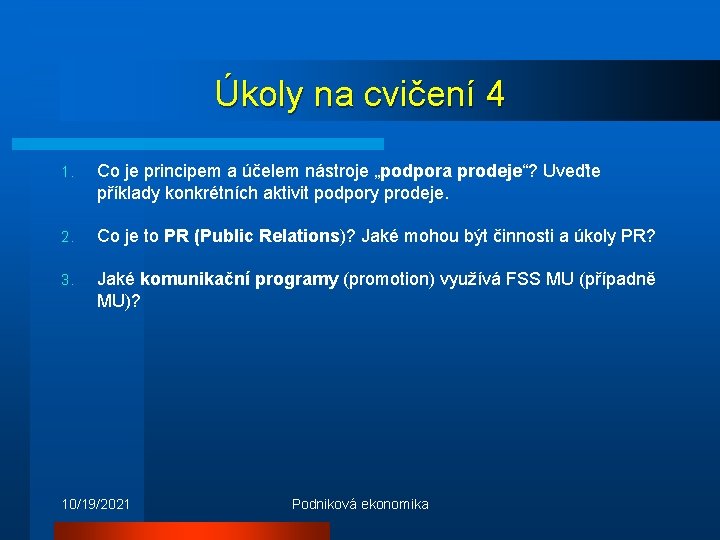 Úkoly na cvičení 4

1. Co je principem a účelem nástroje „podpora prodeje“? Uveďte příklady konkrétních aktivit podpory prodeje.

2. Co je to PR (Public Relations)? Jaké mohou být činnosti a úkoly PR?

3. Jaké komunikační programy (promotion) využívá FSS MU (případně MU)?

10/19/2021

Podniková ekonomika